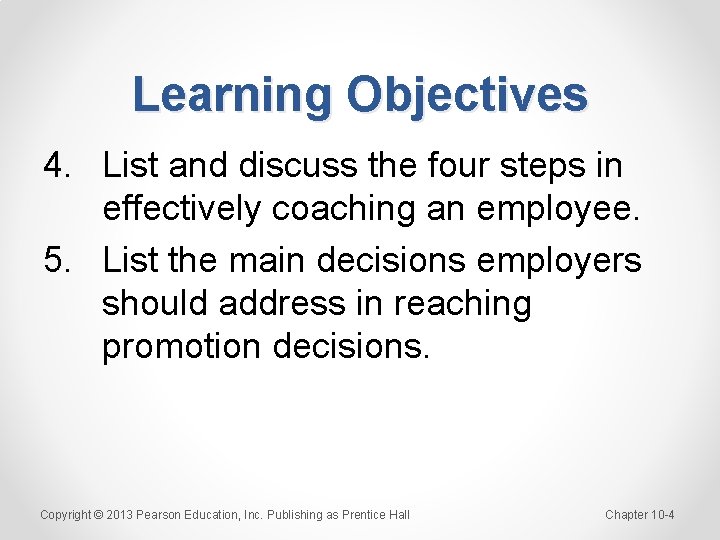 Learning Objectives

4. List and discuss the four steps in effectively coaching an employee.

5. List the main decisions employers should address in reaching promotion decisions.

Copyright © 2013 Pearson Education, Inc. Publishing as Prentice Hall

Chapter 10-4